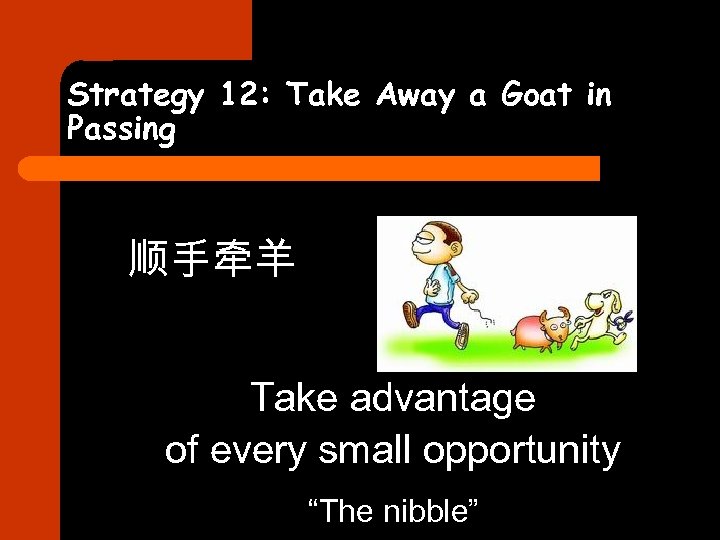 Strategy 12: Take Away a Goat in Passing

顺手牵羊

Take advantage of every small opportunity

“The nibble”